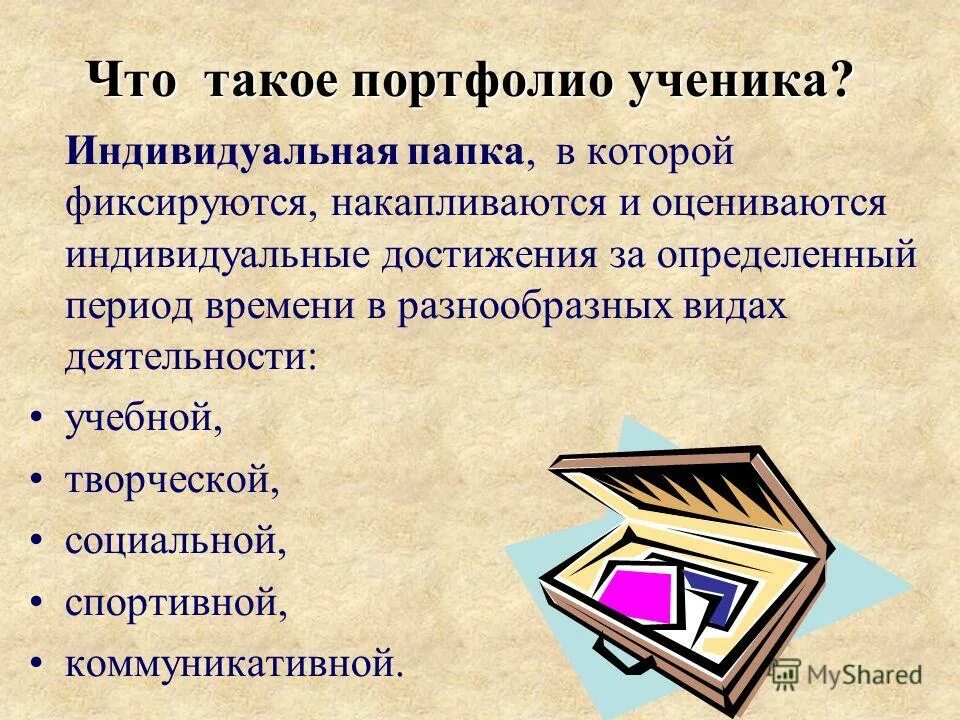 Что такое портфолио ученика?

Индивидуальная папка, в которой фиксируются, накапливаются и оцениваются индивидуальные достижения за определенный период времени в разнообразных видах деятельности:

• учебной,
• творческой,
• социальной,
• спортивной,
• коммуникативной.

MyShared